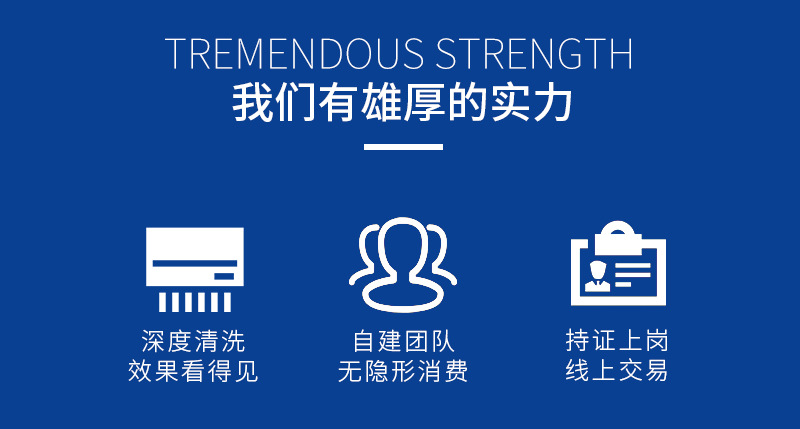 TREMENDOUS STRENGTH
我们有雄厚的实力

深度清洗
效果看得见

自建团队
无隐形消费

持证上岗
线上交易